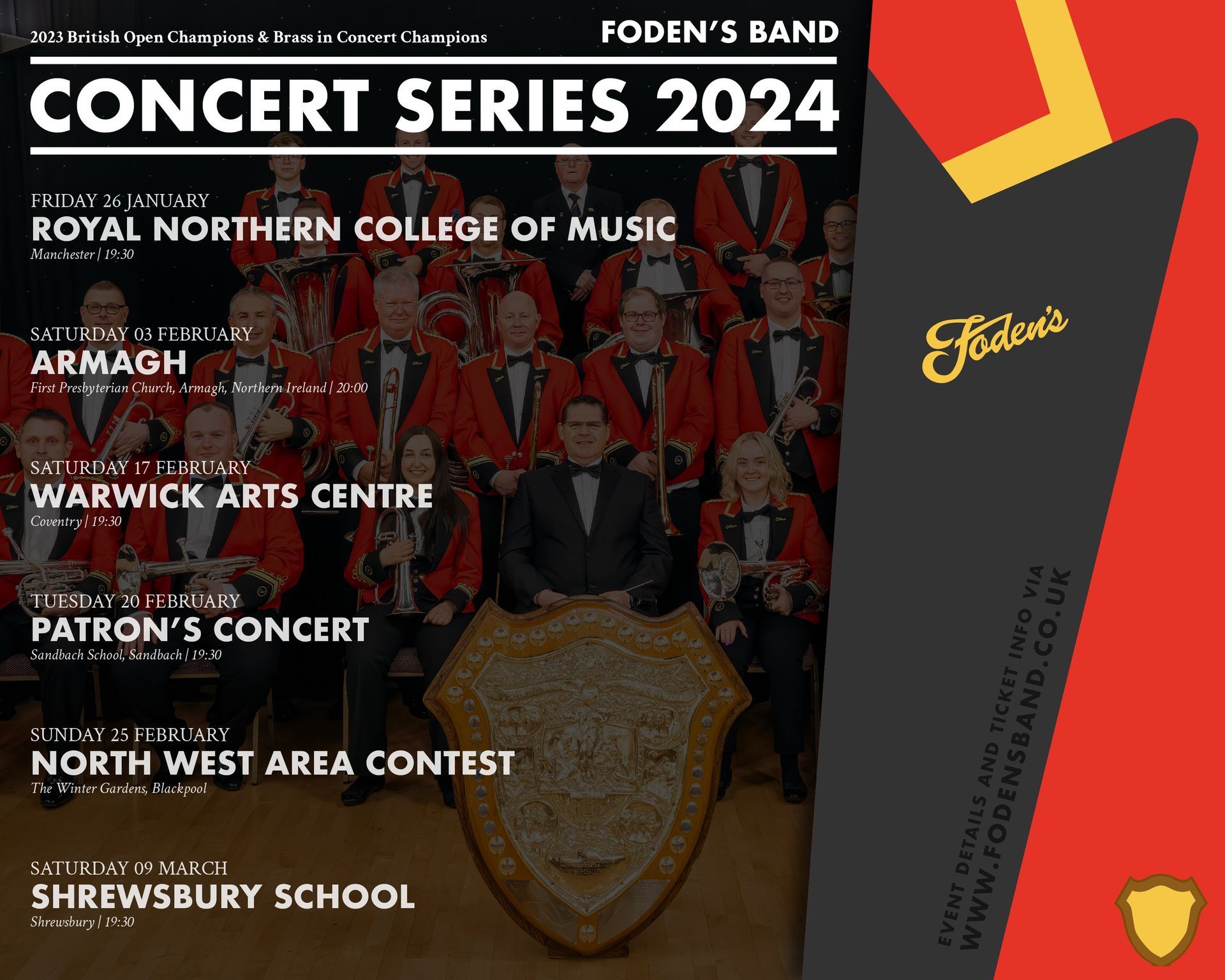 2023 British Open Champions & Brass in Concert Champions

FODEN'S BAND

CONCERT SERIES 2024

FRIDAY 26 JANUARY
ROYAL NORTHERN COLLEGE OF MUSIC
Manchester | 19:30

SATURDAY 03 FEBRUARY
ARMAGH
First Presbyterian Church, Armagh, Northern Ireland | 20:00

SATURDAY 17 FEBRUARY
WARWICK ARTS CENTRE
Coventry | 19:30

TUESDAY 20 FEBRUARY
PATRON'S CONCERT
Sandbach School, Sandbach | 19:30

SUNDAY 25 FEBRUARY
NORTH WEST AREA CONTEST
The Winter Gardens, Blackpool

SATURDAY 09 MARCH
SHREWSBURY SCHOOL
Shrewsbury | 19:30

Foden's

EVENT DETAILS AND TICKET INFO VIA
WWW.FODENSBAND.CO.UK